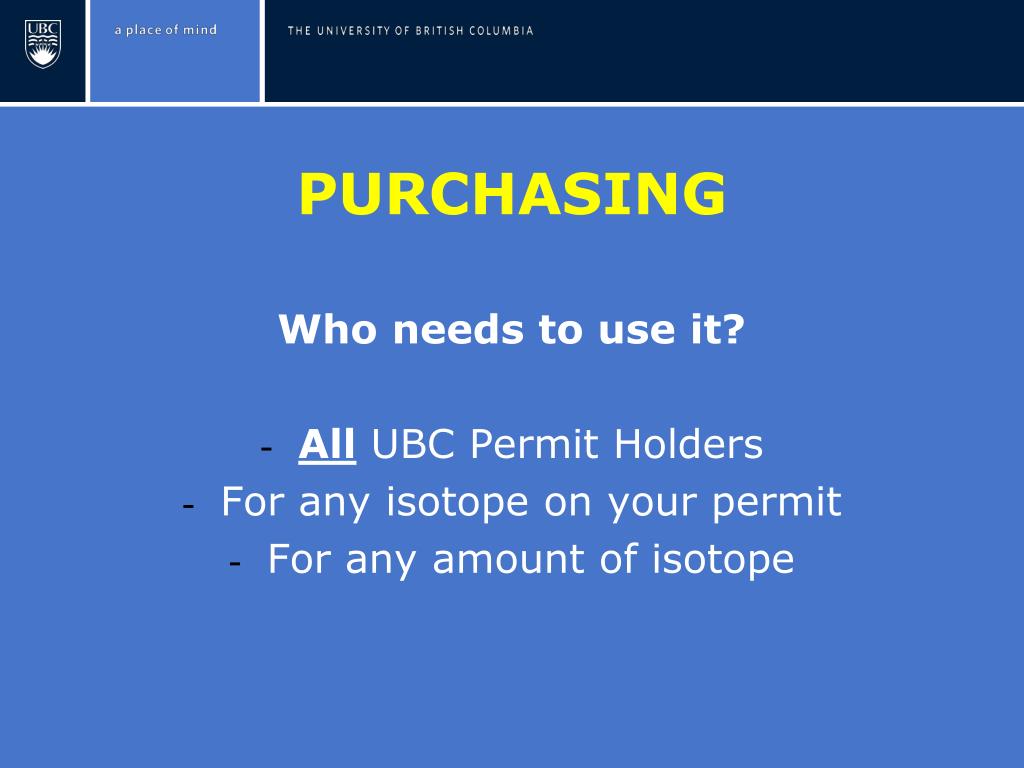 UBC

a place of mind

THE UNIVERSITY OF BRITISH COLUMBIA

PURCHASING

Who needs to use it?

- All UBC Permit Holders
- For any isotope on your permit
- For any amount of isotope